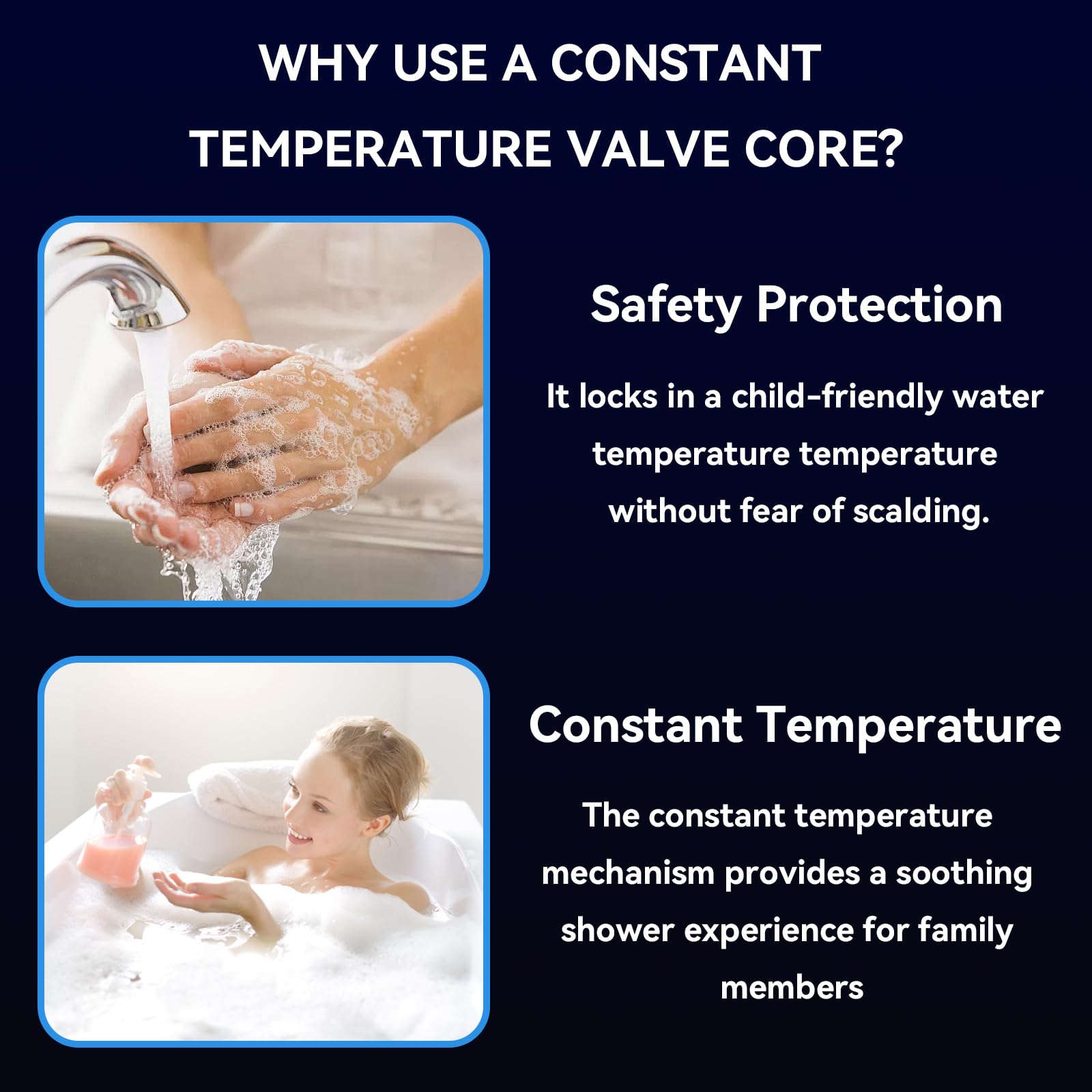 WHY USE A CONSTANT TEMPERATURE VALVE CORE?

Safety Protection

It locks in a child-friendly water temperature temperature without fear of scalding.

Constant Temperature

The constant temperature mechanism provides a soothing shower experience for family members